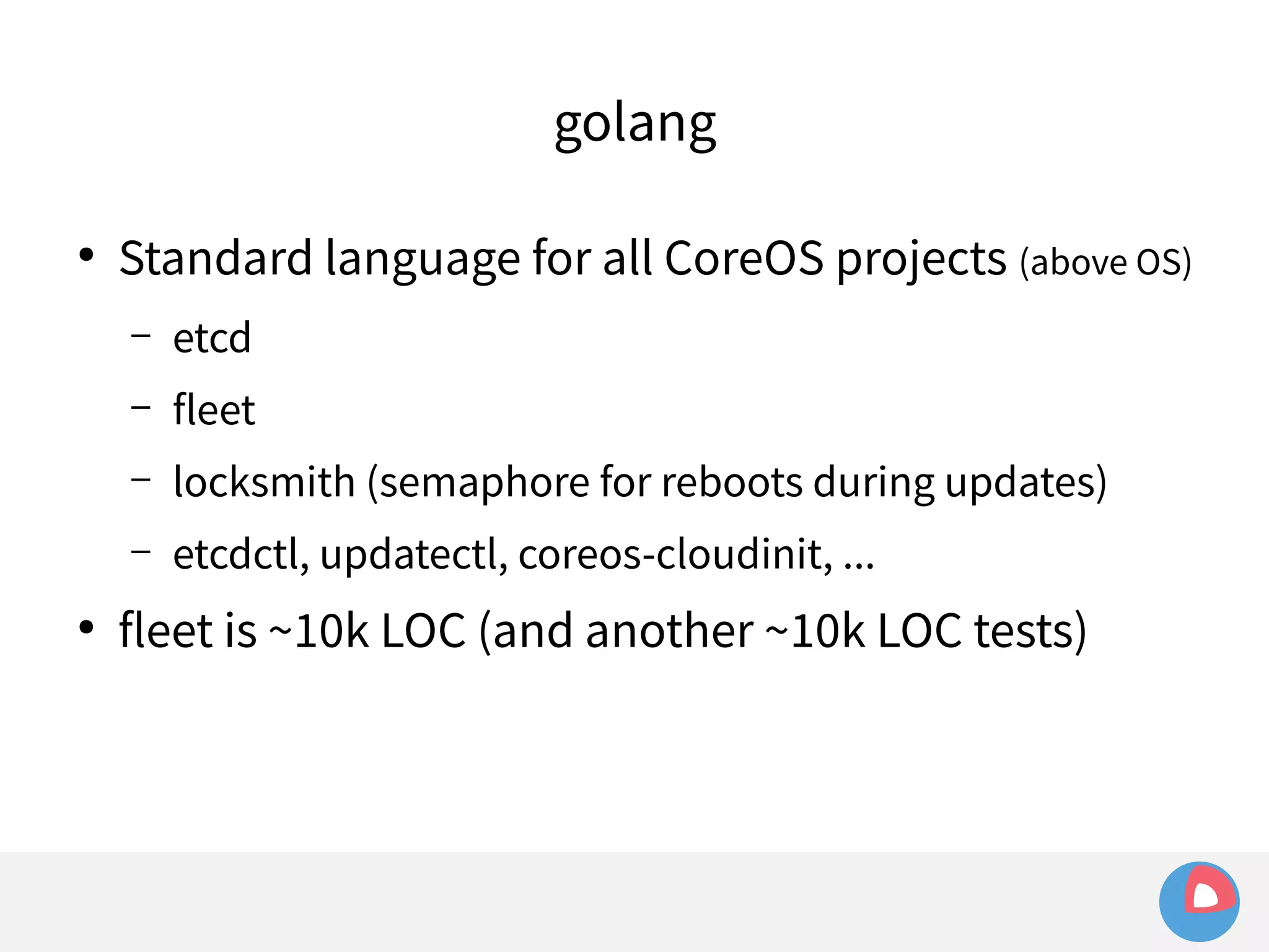 golang

• Standard language for all CoreOS projects (above OS)
  – etcd
  – fleet
  – locksmith (semaphore for reboots during updates)
  – etcdctl, updatectl, coreos-cloudinit, ...
• fleet is ~10k LOC (and another ~10k LOC tests)